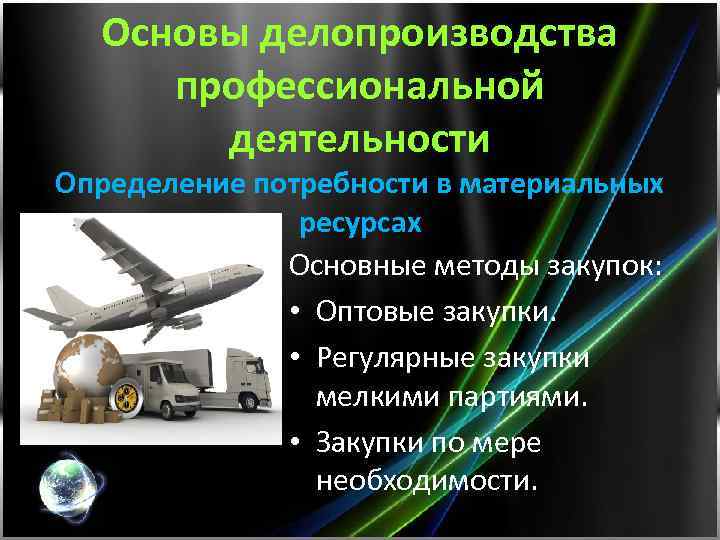 Основы делопроизводства профессиональной деятельности

Определение потребности в материальных ресурсах

Основные методы закупок:

• Оптовые закупки.

• Регулярные закупки мелкими партиями.

• Закупки по мере необходимости.